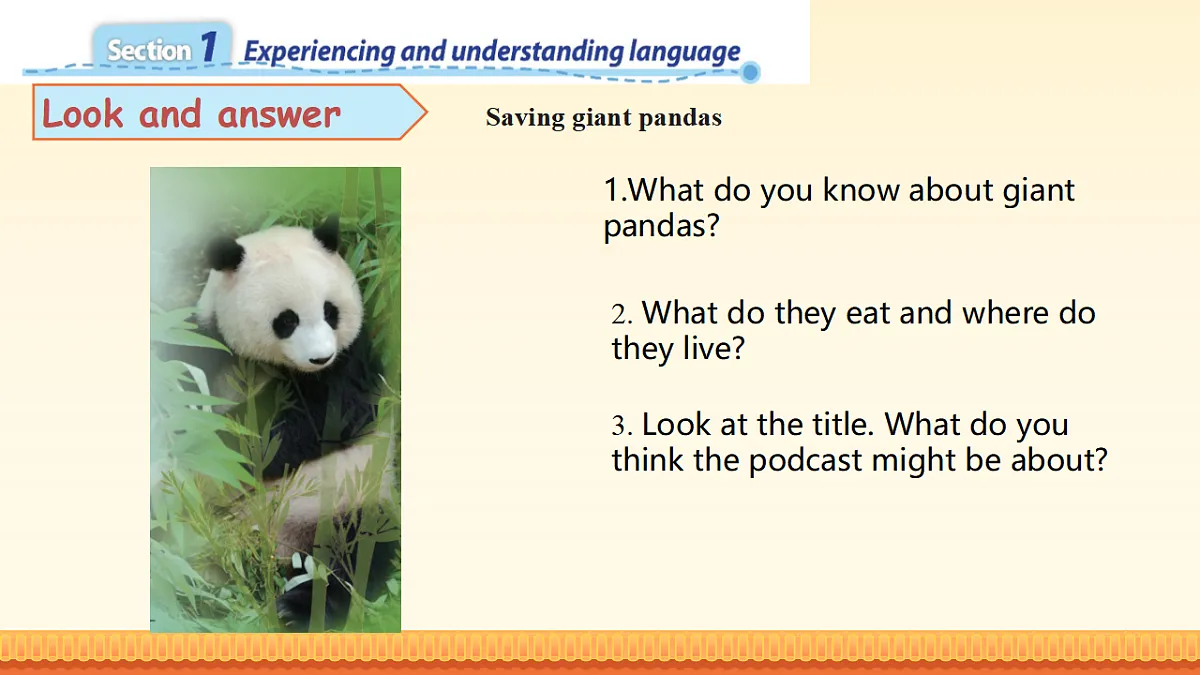 Section 1 Experiencing and understanding language

Look and answer

Saving giant pandas

1.What do you know about giant pandas?

2. What do they eat and where do they live?

3. Look at the title. What do you think the podcast might be about?